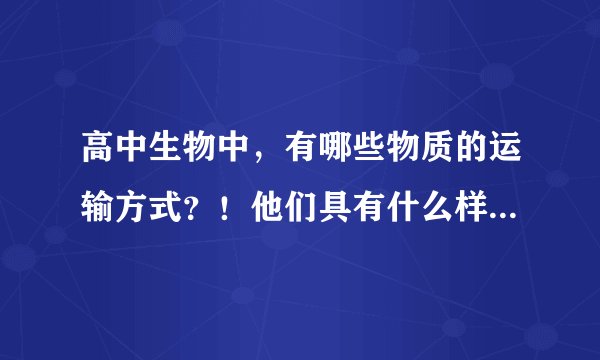 高中生物中，有哪些物质的运输方式？！他们具有什么样...